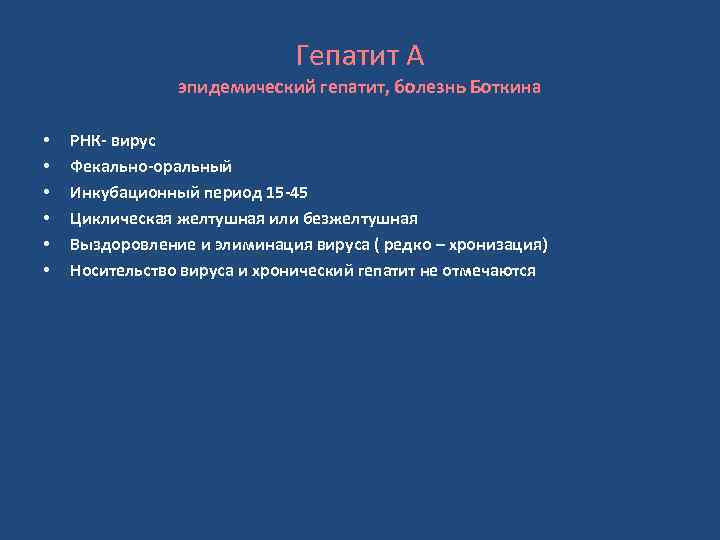 Гепатит А
эпидемический гепатит, болезнь Боткина

• РНК- вирус
• Фекально-оральный
• Инкубационный период 15-45
• Циклическая желтушная или безжелтушная
• Выздоровление и элиминация вируса ( редко – хронизация)
• Носительство вируса и хронический гепатит не отмечаются